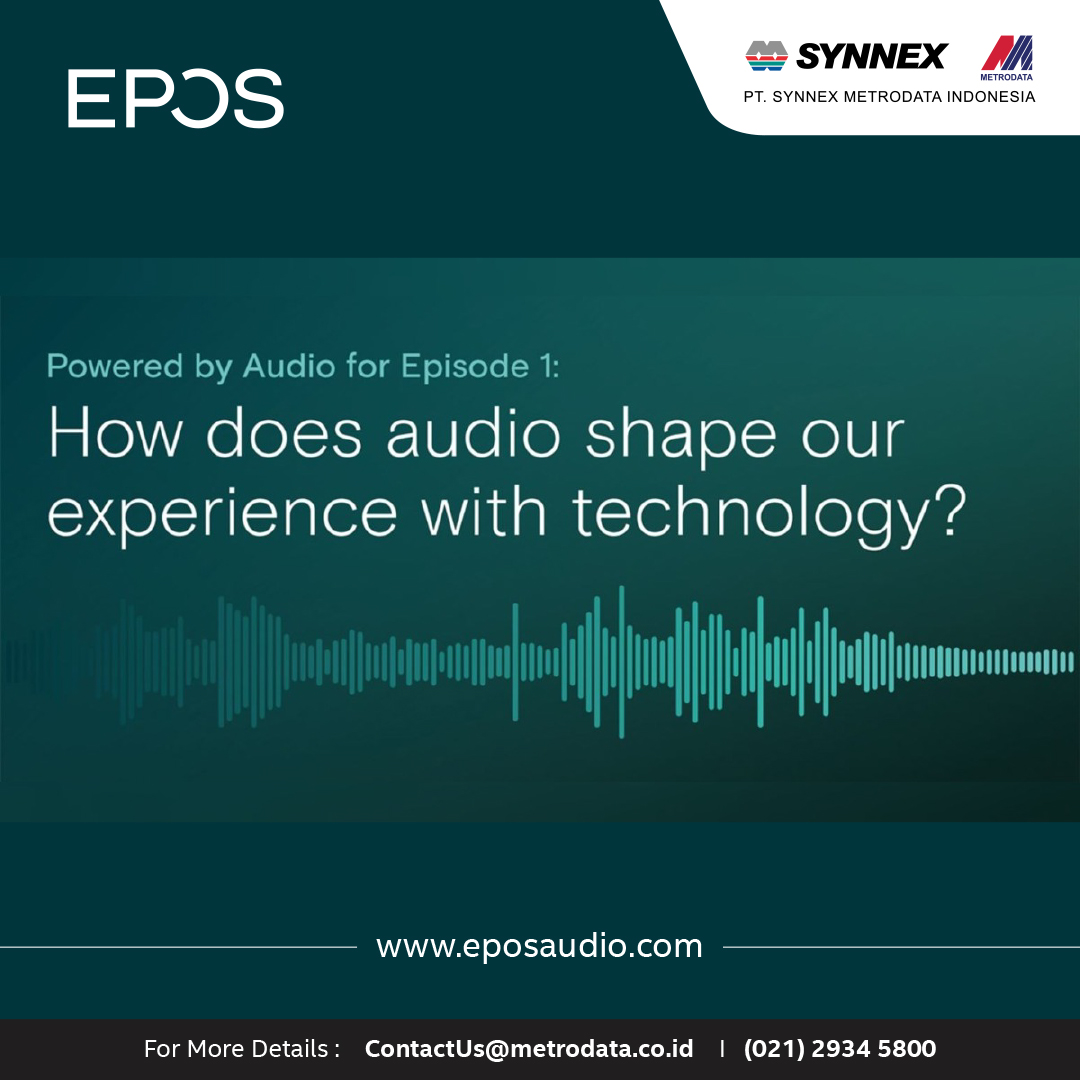 EPOS

SYNNEX
METRODATA
PT. SYNNEX METRODATA INDONESIA

Powered by Audio for Episode 1:
How does audio shape our experience with technology?

www.eposaudio.com

For More Details : ContactUs@metrodata.co.id | (021) 2934 5800